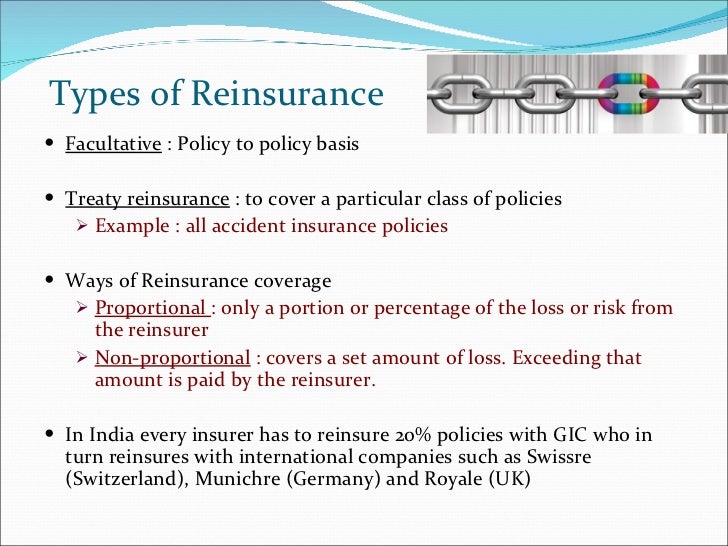 Types of Reinsurance

• Facultative : Policy to policy basis

• Treaty reinsurance : to cover a particular class of policies
  ➢ Example : all accident insurance policies

• Ways of Reinsurance coverage
  ➢ Proportional : only a portion or percentage of the loss or risk from the reinsurer
  ➢ Non-proportional : covers a set amount of loss. Exceeding that amount is paid by the reinsurer.

• In India every insurer has to reinsure 20% policies with GIC who in turn reinsures with international companies such as Swissre (Switzerland), Munichre (Germany) and Royale (UK)